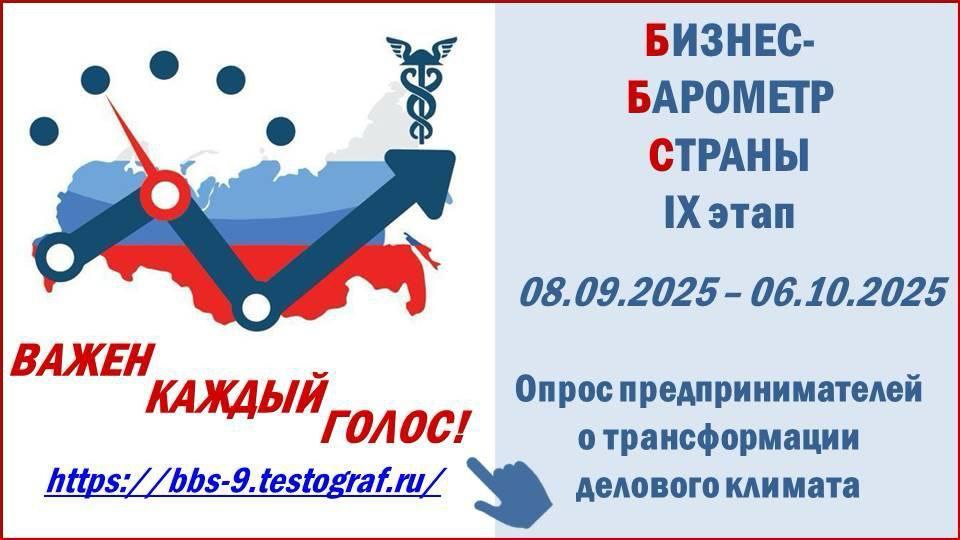 ВАЖЕН КАЖДЫЙ ГОЛОС!

https://bbs-9.testograf.ru/

БИЗНЕС-БАРОМЕТР СТРАНЫ
IX этап

08.09.2025 – 06.10.2025

Опрос предпринимателей о трансформации делового климата